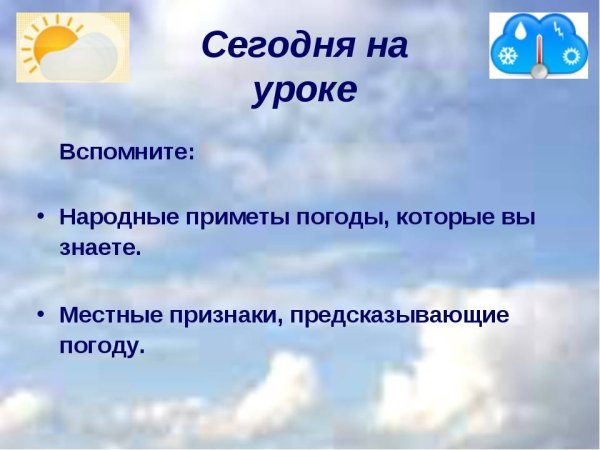 Сегодня на уроке

Вспомните:

• Народные приметы погоды, которые вы знаете.

• Местные признаки, предсказывающие погоду.